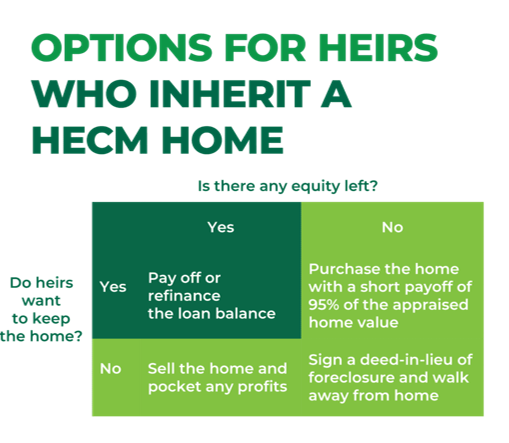 OPTIONS FOR HEIRS WHO INHERIT A HECM HOME

Is there any equity left?

Do heirs want to keep the home?

| | Yes | No |
|---|---|---|
| Yes | Pay off or refinance the loan balance | Purchase the home with a short payoff of 95% of the appraised home value |
| No | Sell the home and pocket any profits | Sign a deed-in-lieu of foreclosure and walk away from home |